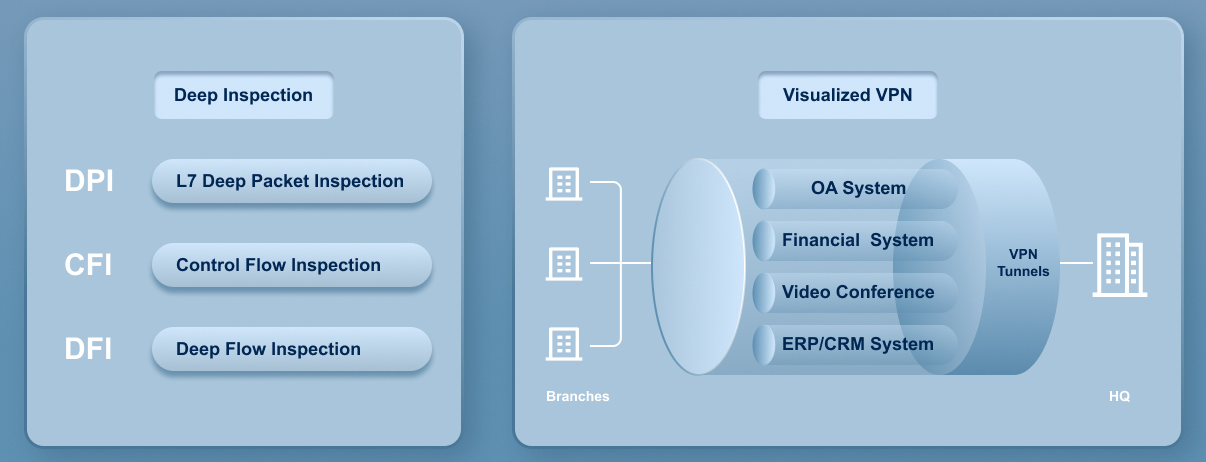 Deep Inspection

DPI L7 Deep Packet Inspection

CFI Control Flow Inspection

DFI Deep Flow Inspection

Visualized VPN

OA System

Financial System

Video Conference

ERP/CRM System

VPN Tunnels

Branches

HQ